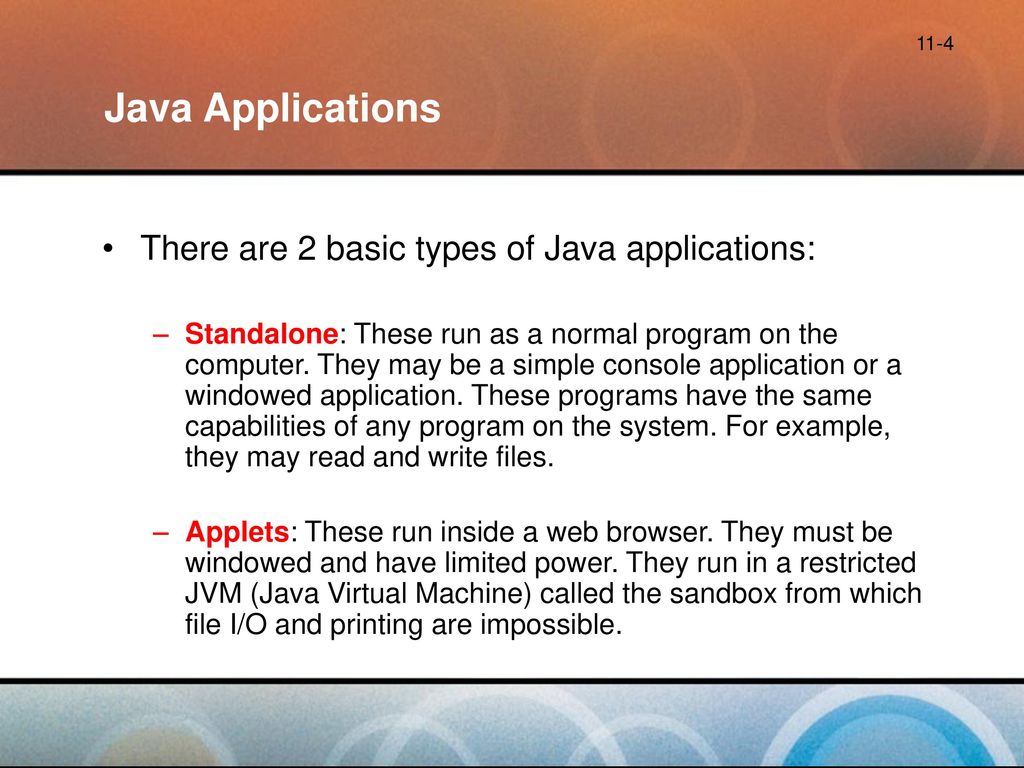 11-4

Java Applications

• There are 2 basic types of Java applications:

– Standalone: These run as a normal program on the computer. They may be a simple console application or a windowed application. These programs have the same capabilities of any program on the system. For example, they may read and write files.

– Applets: These run inside a web browser. They must be windowed and have limited power. They run in a restricted JVM (Java Virtual Machine) called the sandbox from which file I/O and printing are impossible.